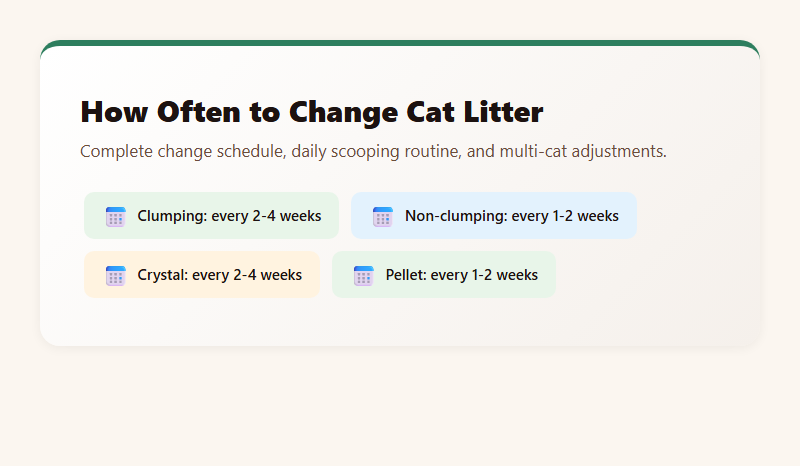 How Often to Change Cat Litter

Complete change schedule, daily scooping routine, and multi-cat adjustments.

Clumping: every 2-4 weeks

Non-clumping: every 1-2 weeks

Crystal: every 2-4 weeks

Pellet: every 1-2 weeks